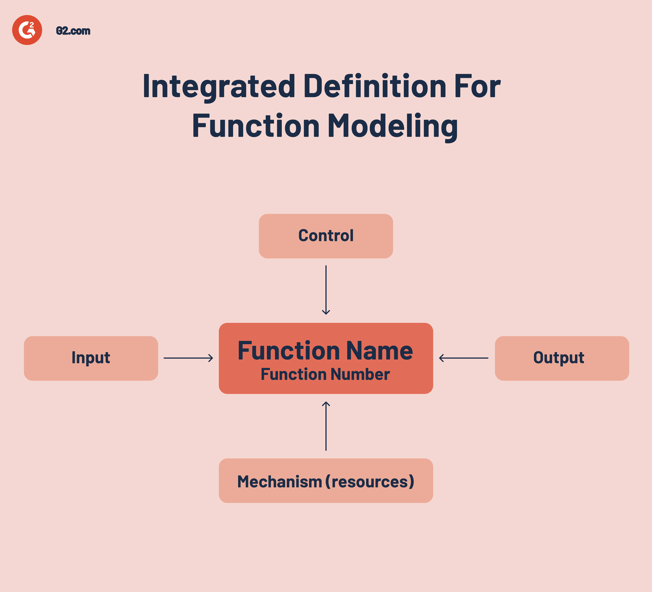 G2.com

Integrated Definition For Function Modeling

Control

Input

Function Name
Function Number

Output

Mechanism (resources)